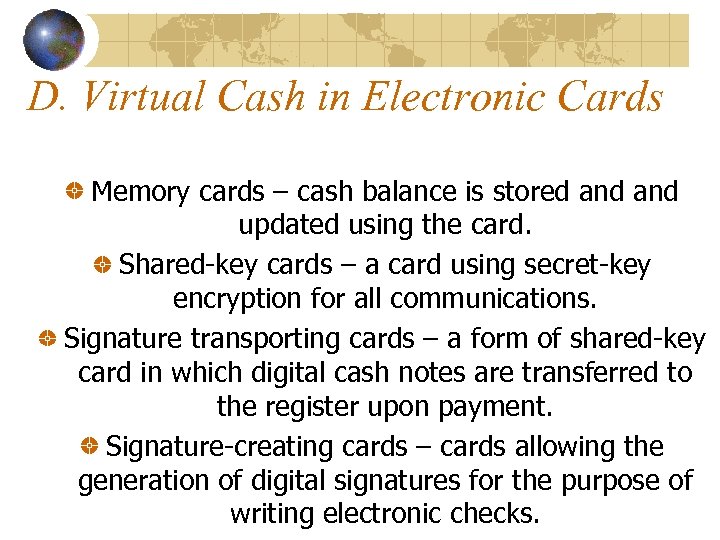 D. Virtual Cash in Electronic Cards

Memory cards – cash balance is stored and and updated using the card.

Shared-key cards – a card using secret-key encryption for all communications.

Signature transporting cards – a form of shared-key card in which digital cash notes are transferred to the register upon payment.

Signature-creating cards – cards allowing the generation of digital signatures for the purpose of writing electronic checks.